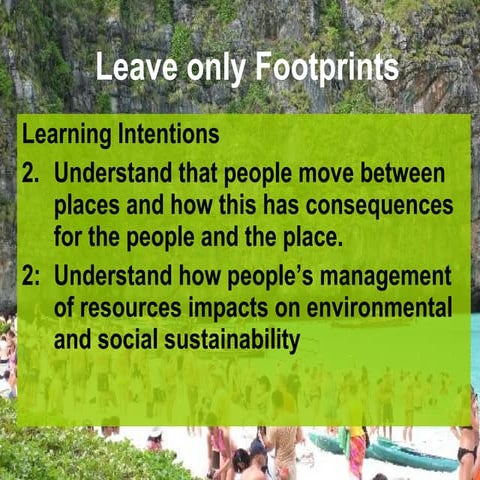 Leave only Footprints

Learning Intentions

2. Understand that people move between places and how this has consequences for the people and the place.

2: Understand how people's management of resources impacts on environmental and social sustainability